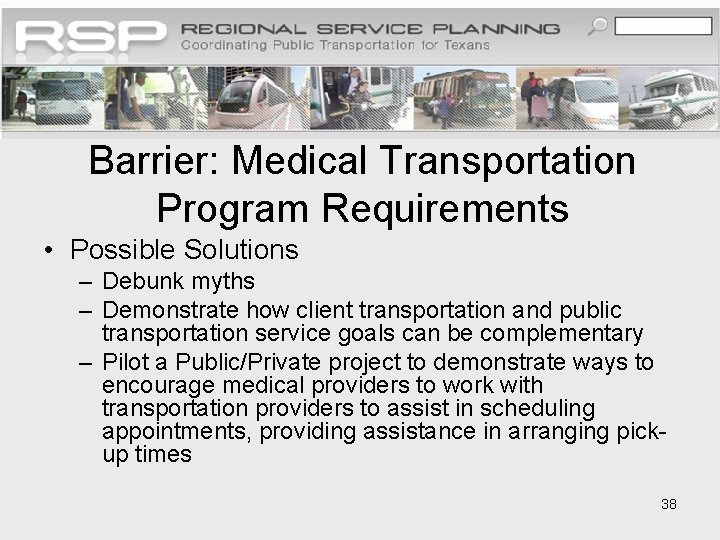 RSP REGIONAL SERVICE PLANNING
Coordinating Public Transportation for Texans

Barrier: Medical Transportation Program Requirements

• Possible Solutions
– Debunk myths
– Demonstrate how client transportation and public transportation service goals can be complementary
– Pilot a Public/Private project to demonstrate ways to encourage medical providers to work with transportation providers to assist in scheduling appointments, providing assistance in arranging pick-up times

38